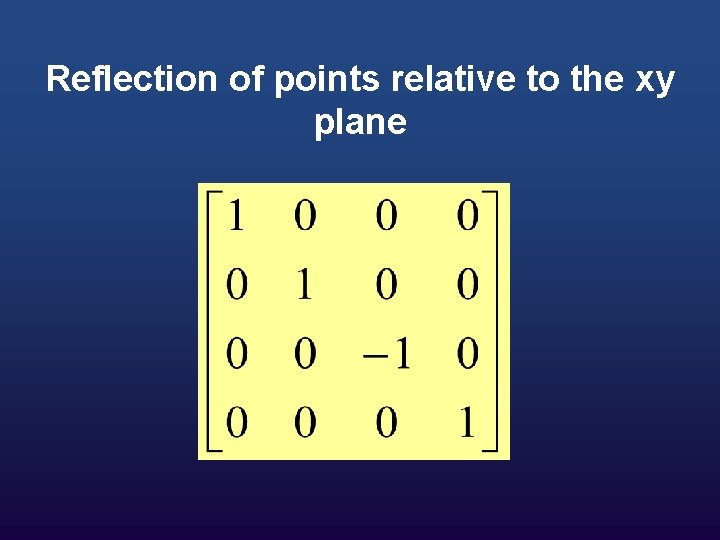 Reflection of points relative to the xy plane

$\begin{bmatrix} 1 & 0 & 0 & 0 \\ 0 & 1 & 0 & 0 \\ 0 & 0 & -1 & 0 \\ 0 & 0 & 0 & 1 \end{bmatrix}$